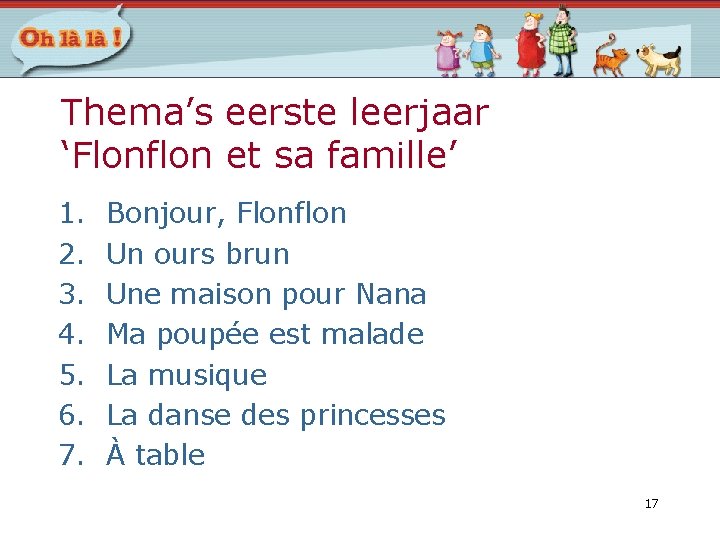 Oh là là !

Thema's eerste leerjaar
'Flonflon et sa famille'

1. Bonjour, Flonflon
2. Un ours brun
3. Une maison pour Nana
4. Ma poupée est malade
5. La musique
6. La danse des princesses
7. À table

17